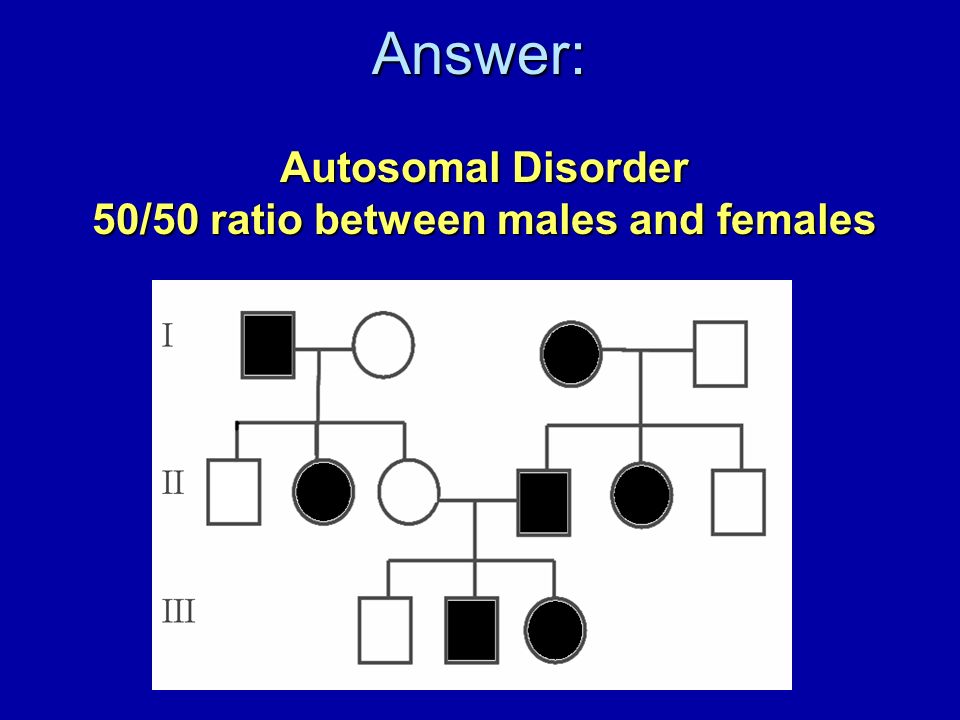 Answer:

Autosomal Disorder
50/50 ratio between males and females

I

II

III